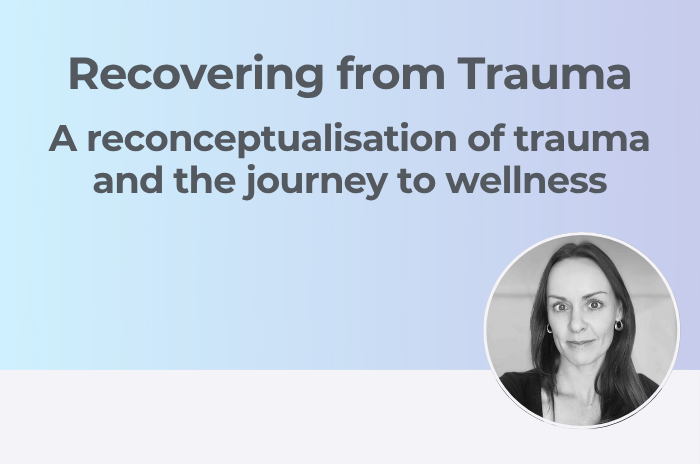 Recovering from Trauma

A reconceptualisation of trauma and the journey to wellness